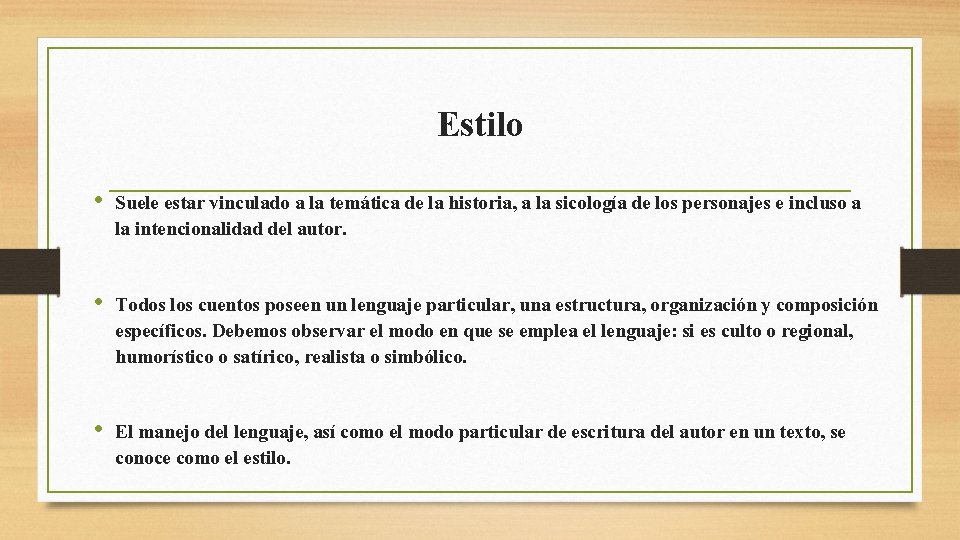 Estilo

• Suele estar vinculado a la temática de la historia, a la sicología de los personajes e incluso a la intencionalidad del autor.

• Todos los cuentos poseen un lenguaje particular, una estructura, organización y composición específicos. Debemos observar el modo en que se emplea el lenguaje: si es culto o regional, humorístico o satírico, realista o simbólico.

• El manejo del lenguaje, así como el modo particular de escritura del autor en un texto, se conoce como el estilo.